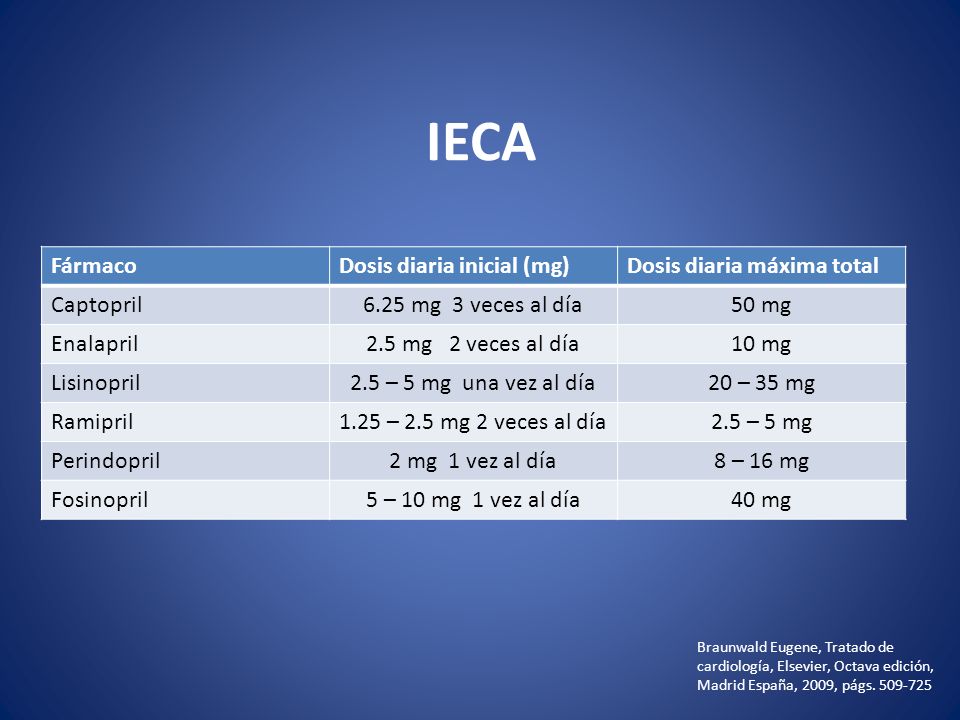 IECA

| Fármaco | Dosis diaria inicial (mg) | Dosis diaria máxima total |
|---|---|---|
| Captopril | 6.25 mg 3 veces al día | 50 mg |
| Enalapril | 2.5 mg 2 veces al día | 10 mg |
| Lisinopril | 2.5 – 5 mg una vez al día | 20 – 35 mg |
| Ramipril | 1.25 – 2.5 mg 2 veces al día | 2.5 – 5 mg |
| Perindopril | 2 mg 1 vez al día | 8 – 16 mg |
| Fosinopril | 5 – 10 mg 1 vez al día | 40 mg |

Braunwald Eugene, Tratado de cardiología, Elsevier, Octava edición, Madrid España, 2009, págs. 509-725